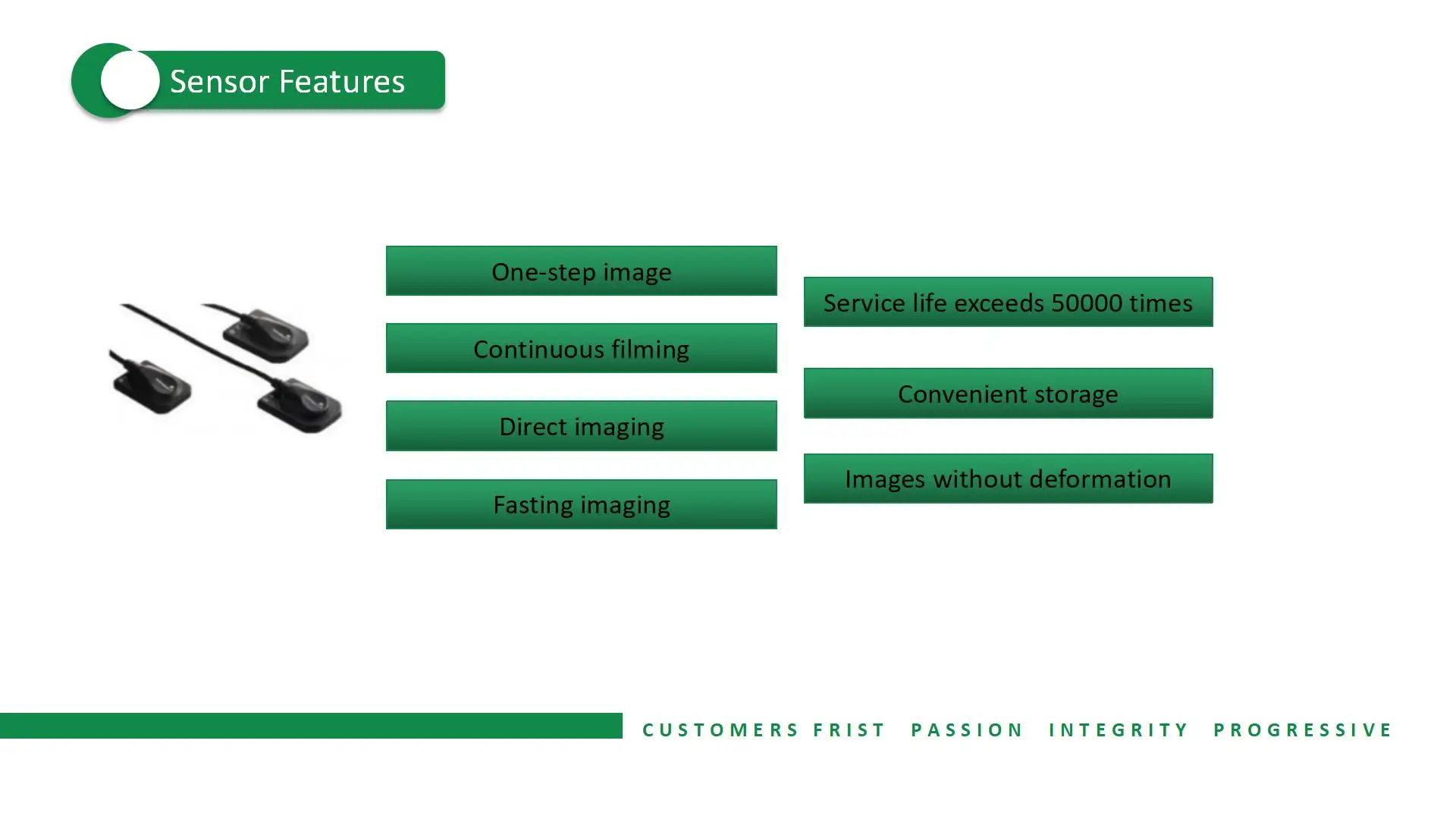 Sensor Features

One-step image

Continuous filming

Direct imaging

Fasting imaging

Service life exceeds 50000 times

Convenient storage

Images without deformation

CUSTOMERS FRIST PASSION INTEGRITY PROGRESSIVE